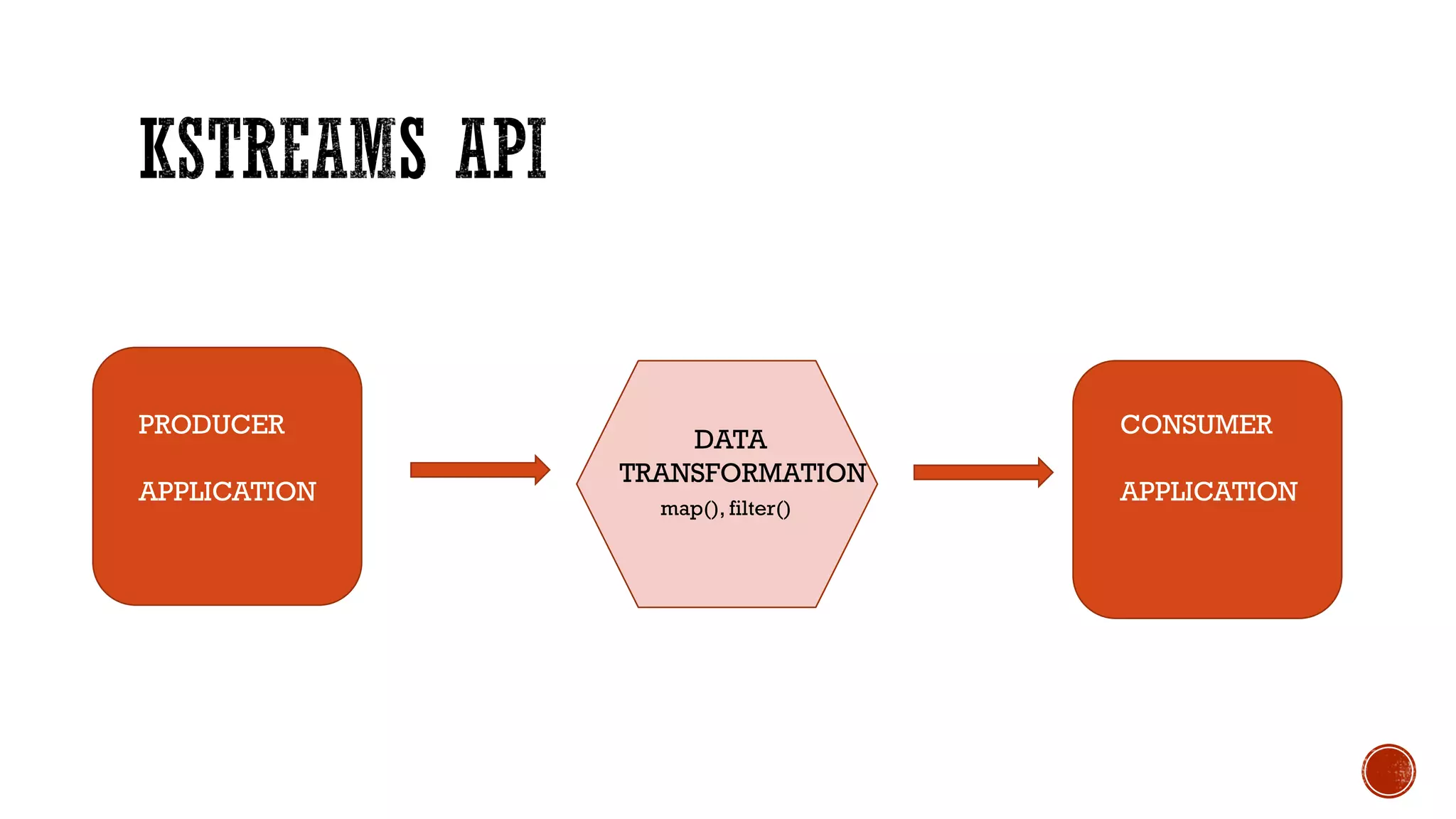 KSTREAMS API

PRODUCER

APPLICATION

DATA TRANSFORMATION
map(), filter()

CONSUMER

APPLICATION